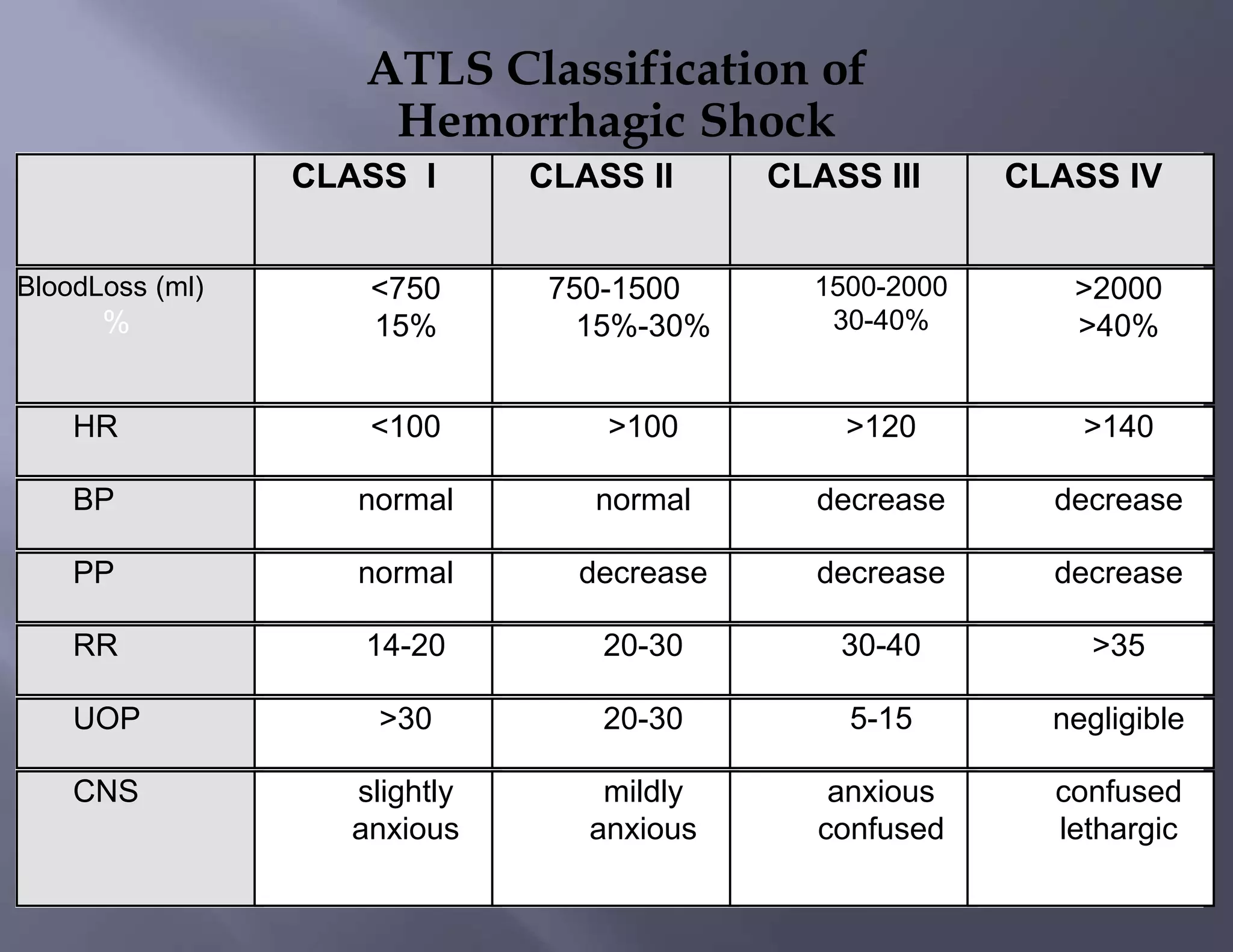 ATLS Classification of Hemorrhagic Shock

| | CLASS I | CLASS II | CLASS III | CLASS IV |
|---|---|---|---|---|
| BloodLoss (ml) % | <750 15% | 750-1500 15%-30% | 1500-2000 30-40% | >2000 >40% |
| HR | <100 | >100 | >120 | >140 |
| BP | normal | normal | decrease | decrease |
| PP | normal | decrease | decrease | decrease |
| RR | 14-20 | 20-30 | 30-40 | >35 |
| UOP | >30 | 20-30 | 5-15 | negligible |
| CNS | slightly anxious | mildly anxious | anxious confused | confused lethargic |